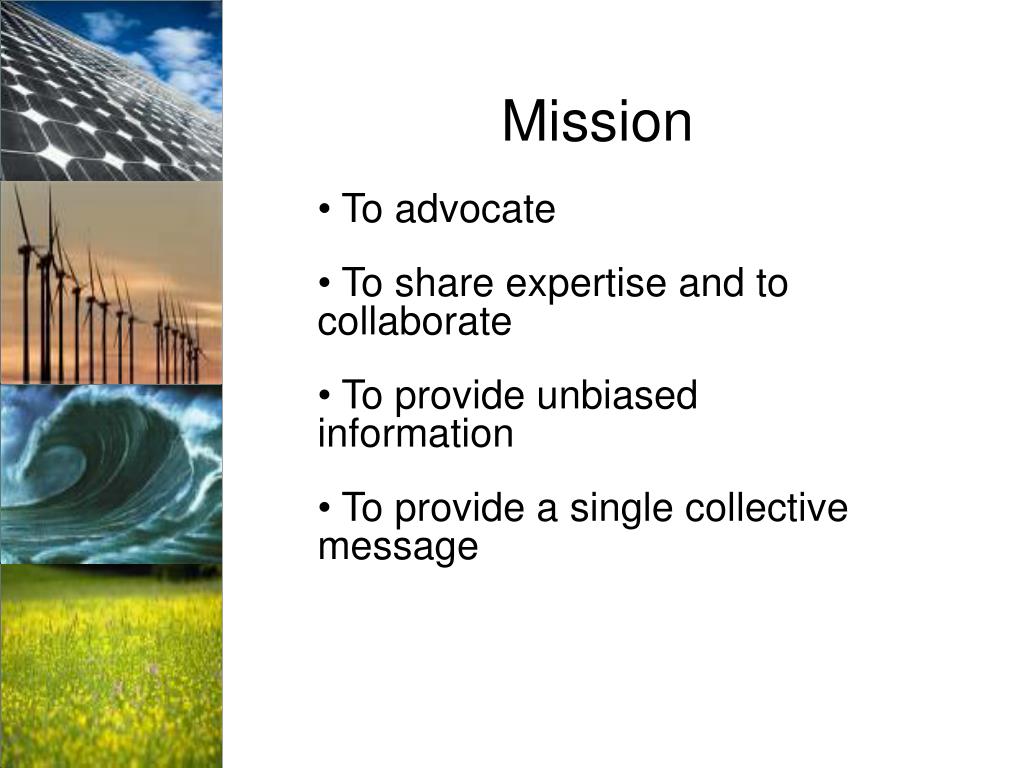 Mission

• To advocate

• To share expertise and to collaborate

• To provide unbiased information

• To provide a single collective message